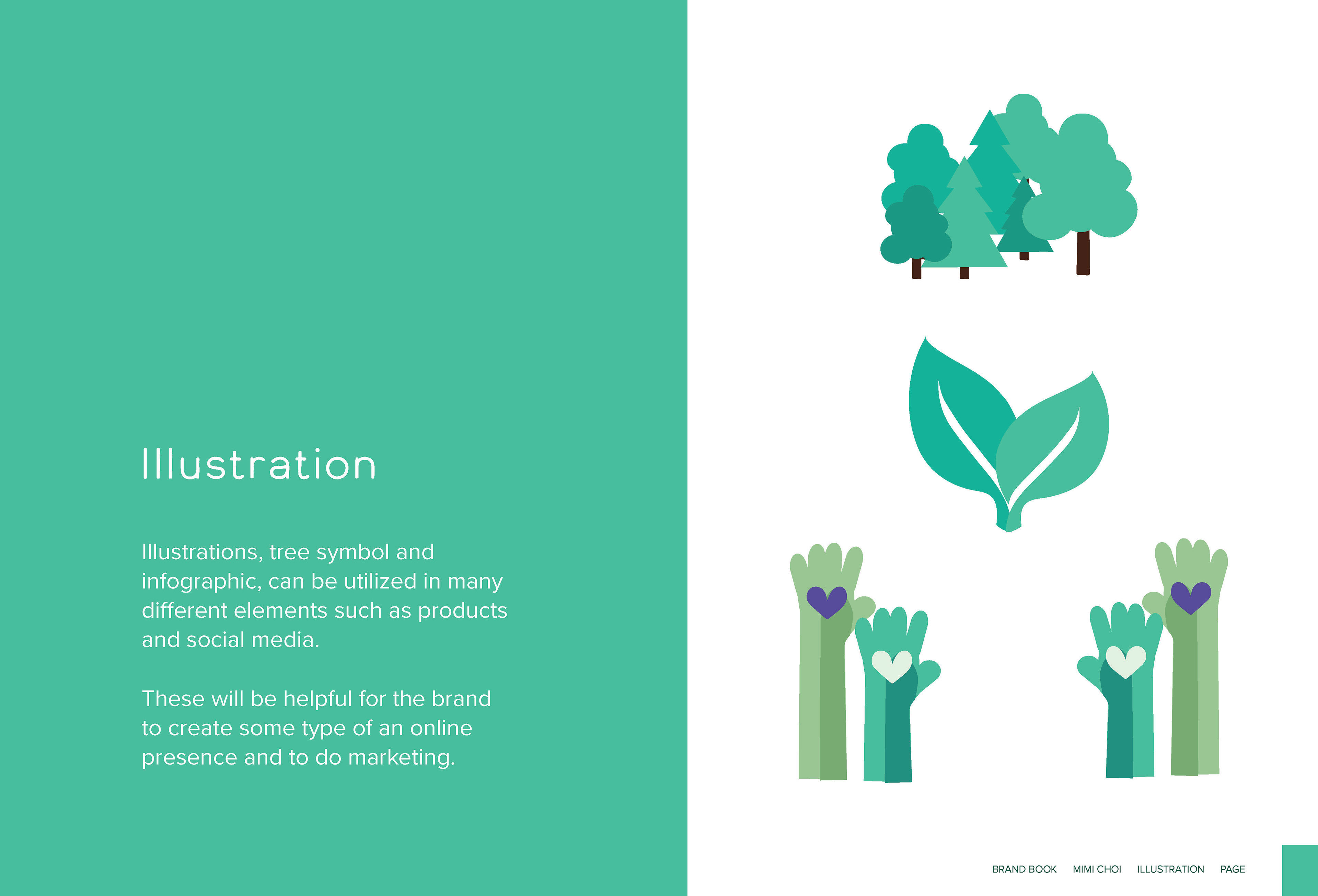 Illustration

Illustrations, tree symbol and infographic, can be utilized in many different elements such as products and social media.

These will be helpful for the brand to create some type of an online presence and to do marketing.

BRAND BOOK MIMI CHOI ILLUSTRATION PAGE